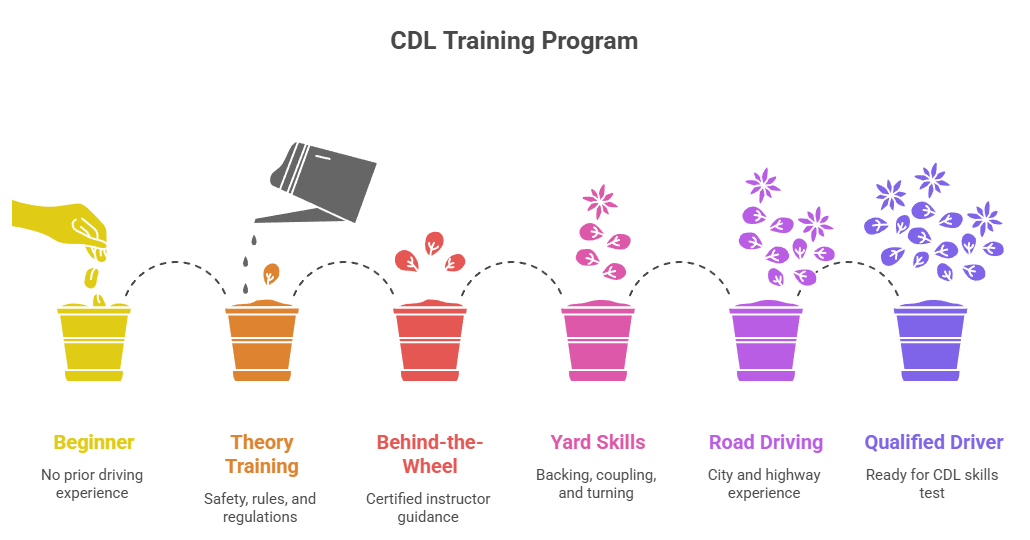 CDL Training Program

Beginner
No prior driving experience

Theory Training
Safety, rules, and regulations

Behind-the-Wheel
Certified instructor guidance

Yard Skills
Backing, coupling, and turning

Road Driving
City and highway experience

Qualified Driver
Ready for CDL skills test